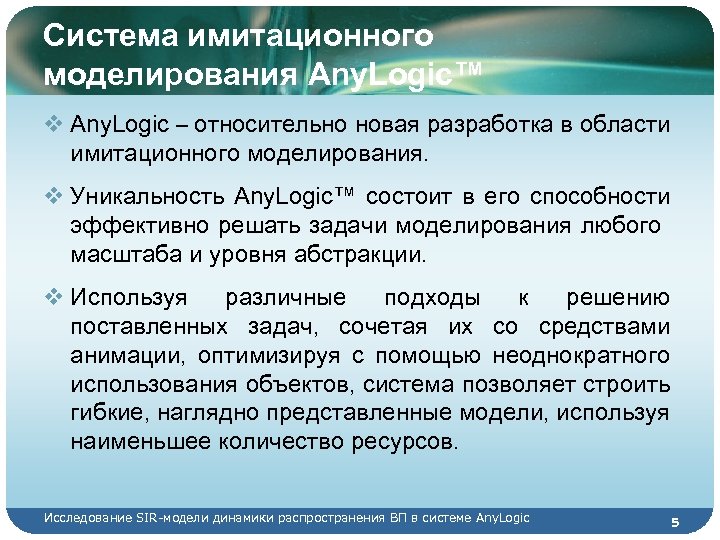 Система имитационного моделирования AnyLogic™

❖ AnyLogic – относительно новая разработка в области имитационного моделирования.

❖ Уникальность AnyLogic™ состоит в его способности эффективно решать задачи моделирования любого масштаба и уровня абстракции.

❖ Используя различные подходы к решению поставленных задач, сочетая их со средствами анимации, оптимизируя с помощью неоднократного использования объектов, система позволяет строить гибкие, наглядно представленные модели, используя наименьшее количество ресурсов.

Исследование SIR-модели динамики распространения ВП в системе AnyLogic

5